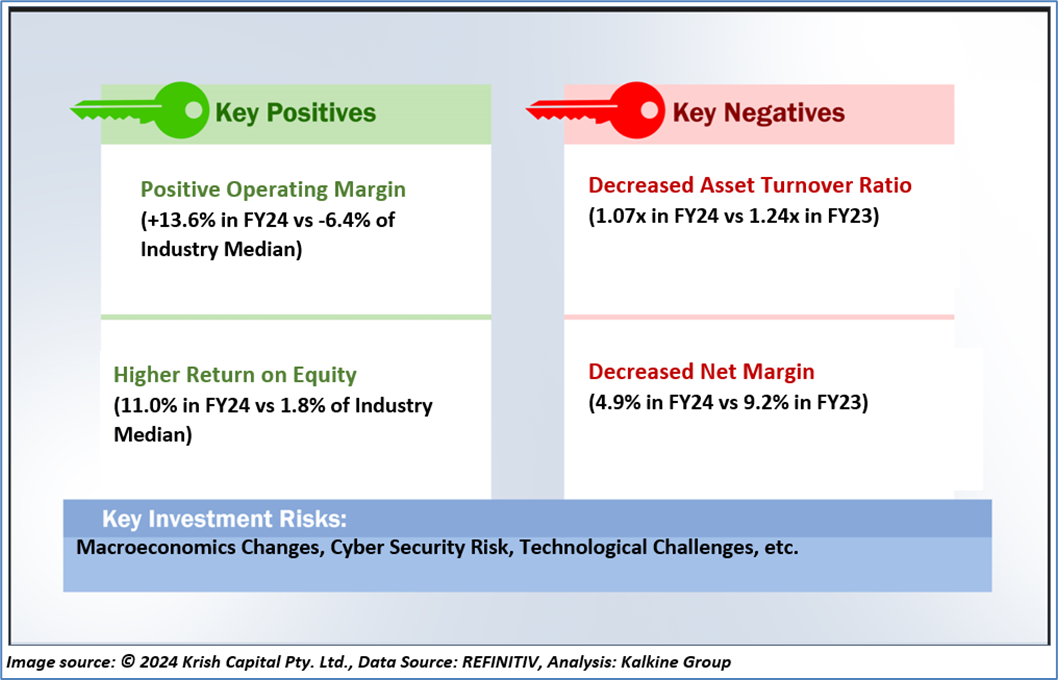 Key Positives

Positive Operating Margin
(+13.6% in FY24 vs -6.4% of Industry Median)

Higher Return on Equity
(11.0% in FY24 vs 1.8% of Industry Median)

Key Negatives

Decreased Asset Turnover Ratio
(1.07x in FY24 vs 1.24x in FY23)

Decreased Net Margin
(4.9% in FY24 vs 9.2% in FY23)

Key Investment Risks:
Macroeconomics Changes, Cyber Security Risk, Technological Challenges, etc.

Image source: © 2024 Krish Capital Pty. Ltd., Data Source: REFINITIV, Analysis: Kalkine Group